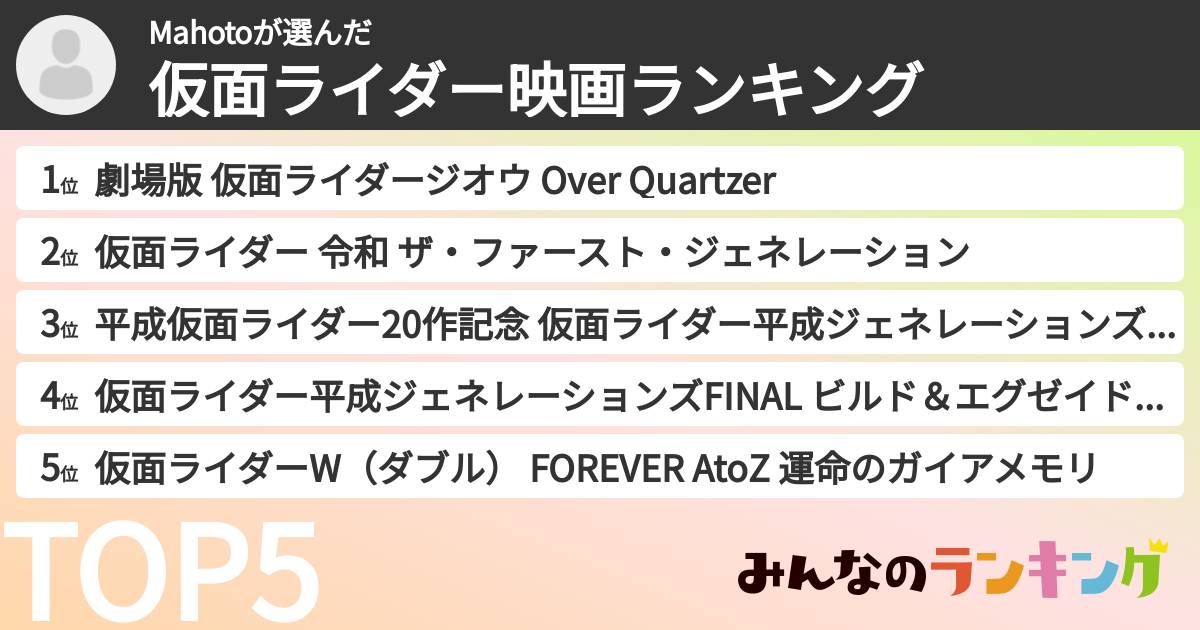 Mahotoが選んだ
仮面ライダー映画ランキング

1位 劇場版 仮面ライダージオウ Over Quartzer
2位 仮面ライダー 令和 ザ・ファースト・ジェネレーション
3位 平成仮面ライダー20作記念 仮面ライダー平成ジェネレーションズ...
4位 仮面ライダー平成ジェネレーションズFINAL ビルド＆エグゼイド...
5位 仮面ライダーW（ダブル） FOREVER AtoZ 運命のガイアメモリ

TOP5

みんなのランキング